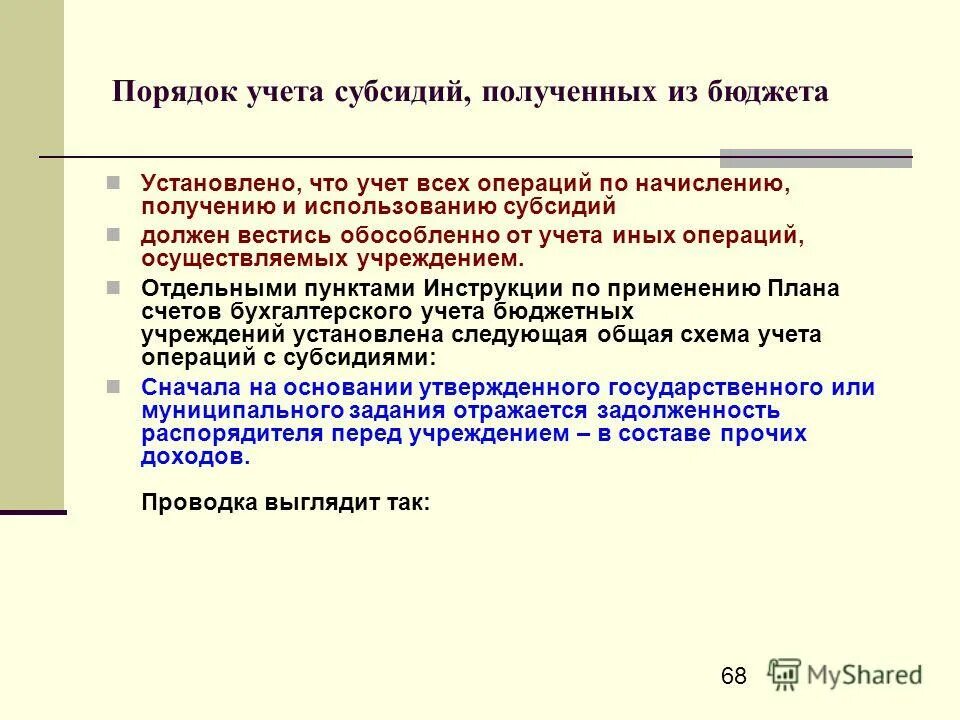 Порядок учета субсидий, полученных из бюджета

Установлено, что учет всех операций по начислению, получению и использованию субсидий

должен вестись обособленно от учета иных операций, осуществляемых учреждением.

Отдельными пунктами Инструкции по применению Плана счетов бухгалтерского учета бюджетных учреждений установлена следующая общая схема учета операций с субсидиями:

Сначала на основании утвержденного государственного или муниципального задания отражается задолженность распорядителя перед учреждением – в составе прочих доходов.

Проводка выглядит так:

68

MyShared